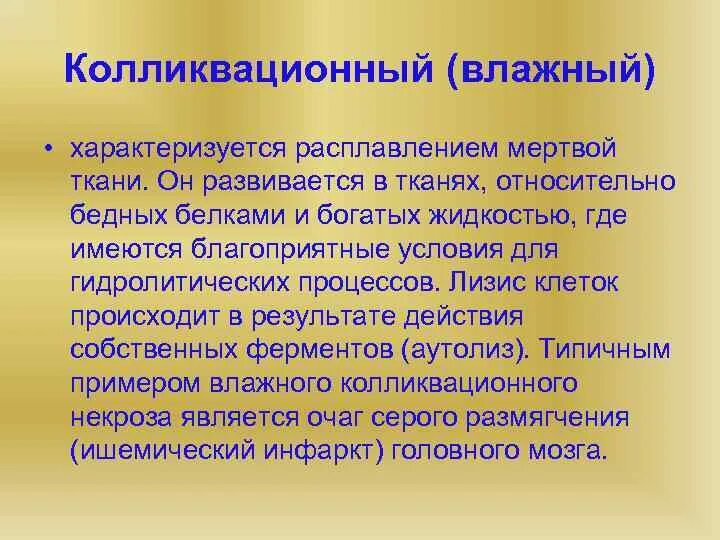 Колликвационный (влажный)

• характеризуется расплавлением мертвой ткани. Он развивается в тканях, относительно бедных белками и богатых жидкостью, где имеются благоприятные условия для гидролитических процессов. Лизис клеток происходит в результате действия собственных ферментов (аутолиз). Типичным примером влажного колликвационного некроза является очаг серого размягчения (ишемический инфаркт) головного мозга.